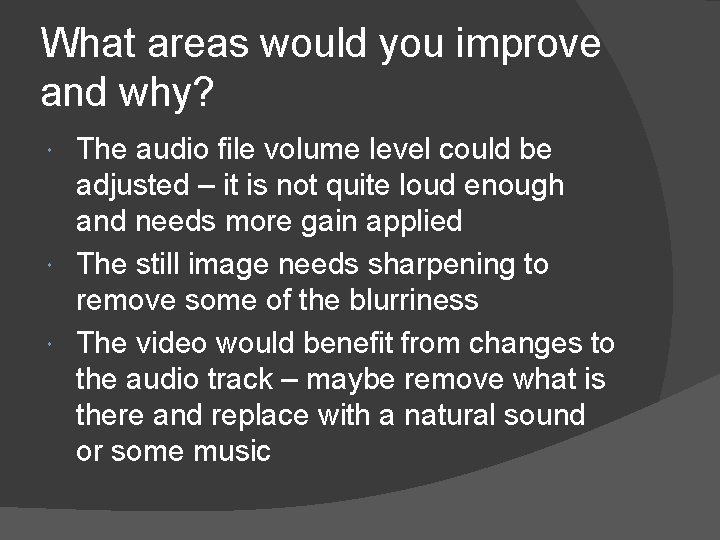 What areas would you improve and why?

• The audio file volume level could be adjusted – it is not quite loud enough and needs more gain applied
• The still image needs sharpening to remove some of the blurriness
• The video would benefit from changes to the audio track – maybe remove what is there and replace with a natural sound or some music